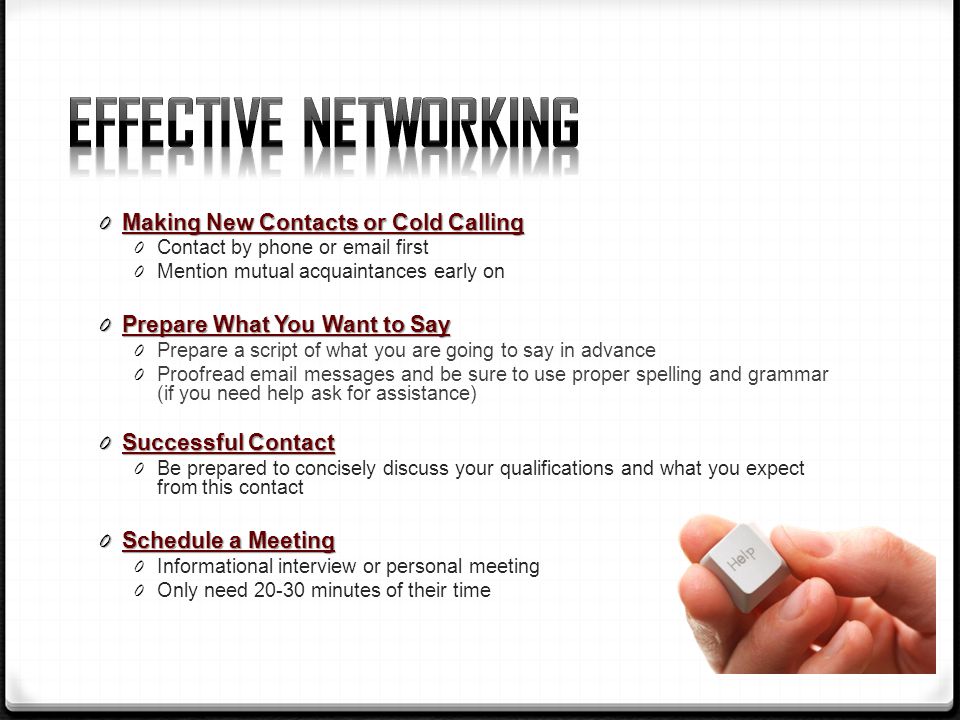 EFFECTIVE NETWORKING

0 Making New Contacts or Cold Calling
0 Contact by phone or email first
0 Mention mutual acquaintances early on

0 Prepare What You Want to Say
0 Prepare a script of what you are going to say in advance
0 Proofread email messages and be sure to use proper spelling and grammar (if you need help ask for assistance)

0 Successful Contact
0 Be prepared to concisely discuss your qualifications and what you expect from this contact

0 Schedule a Meeting
0 Informational interview or personal meeting
0 Only need 20-30 minutes of their time

Help